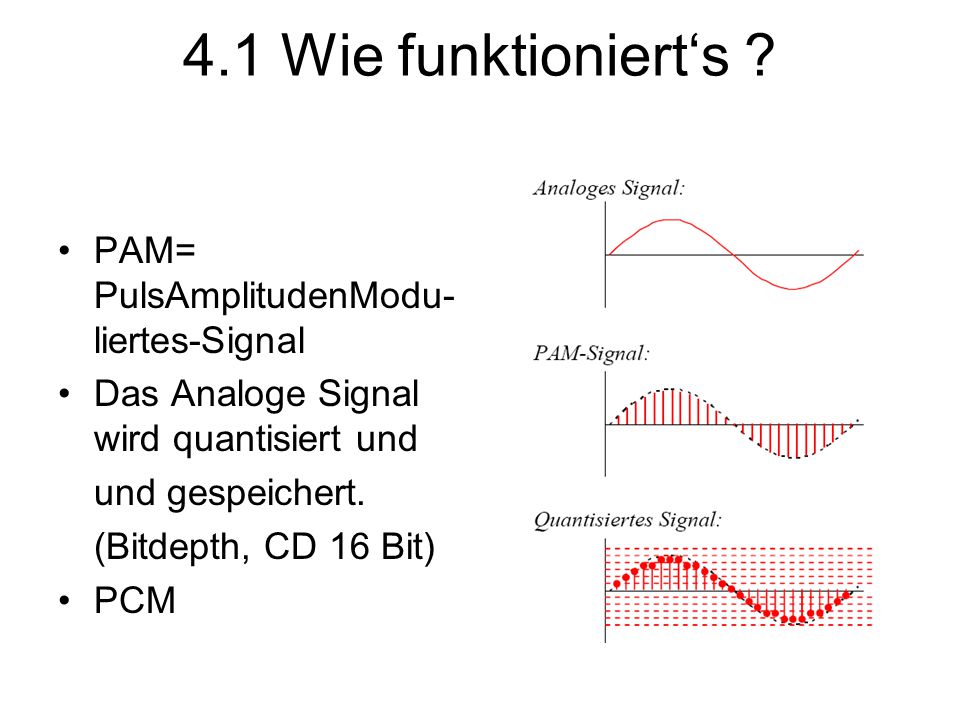 4.1 Wie funktioniert‘s ?

• PAM= PulsAmplitudenModuliertes-Signal
• Das Analoge Signal wird quantisiert und

und gespeichert.

(Bitdepth, CD 16 Bit)
• PCM

Analoges Signal:

PAM-Signal:

Quantisiertes Signal: